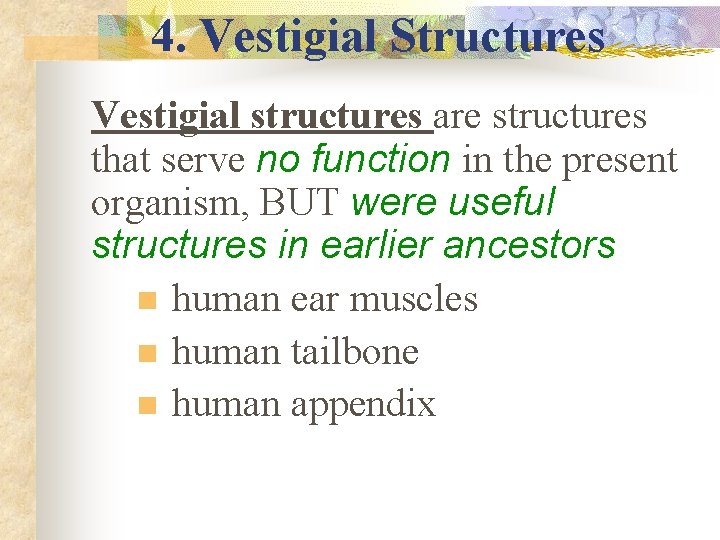 4. Vestigial Structures

Vestigial structures are structures that serve no function in the present organism, BUT were useful structures in earlier ancestors

- human ear muscles
- human tailbone
- human appendix